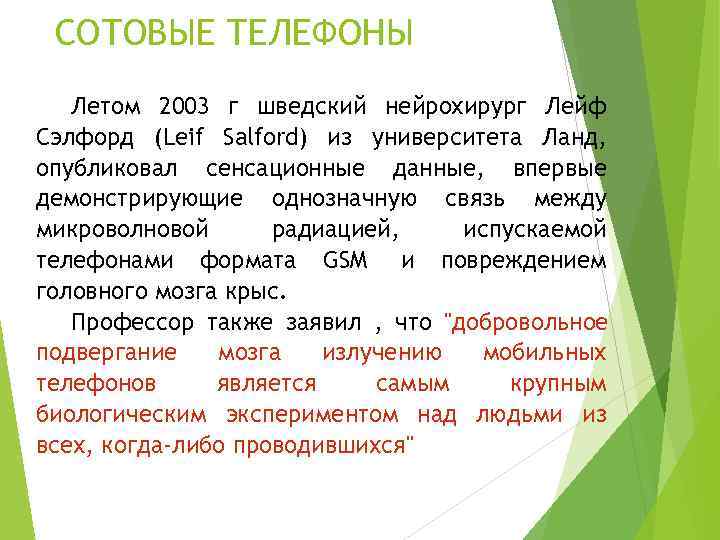 СОТОВЫЕ ТЕЛЕФОНЫ

Летом 2003 г шведский нейрохирург Лейф Сэлфорд (Leif Salford) из университета Ланд, опубликовал сенсационные данные, впервые демонстрирующие однозначную связь между микроволновой радиацией, испускаемой телефонами формата GSM и повреждением головного мозга крыс.

Профессор также заявил , что "добровольное подвергание мозга излучению мобильных телефонов является самым крупным биологическим экспериментом над людьми из всех, когда-либо проводившихся"